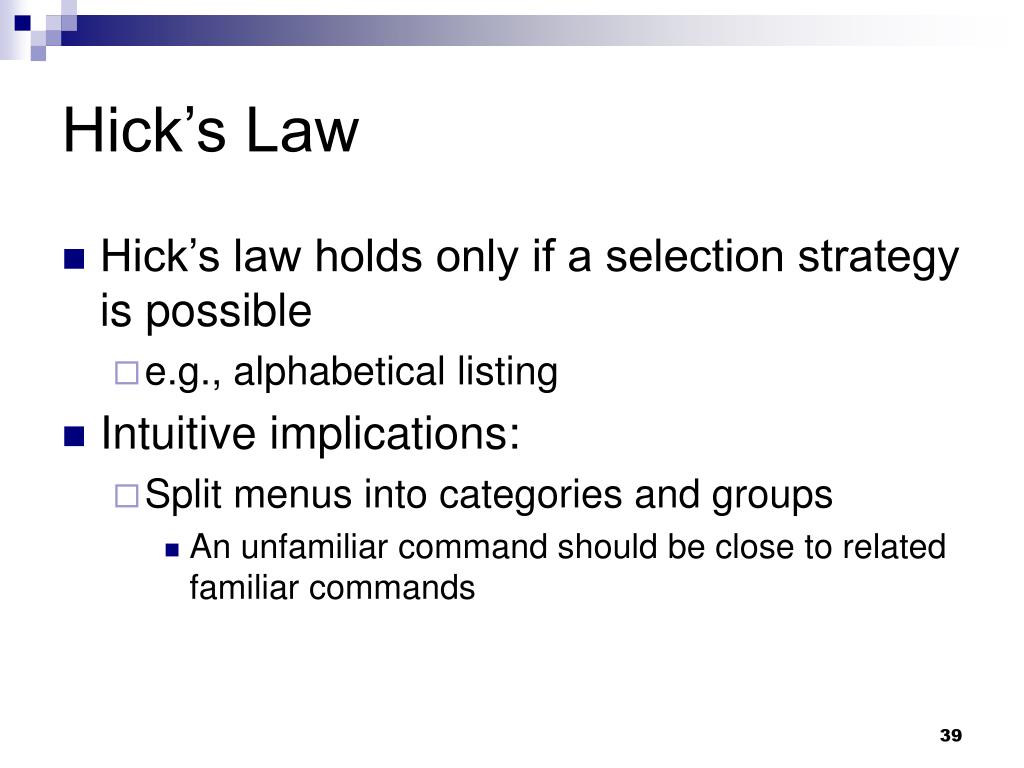 Hick’s Law

Hick’s law holds only if a selection strategy is possible

e.g., alphabetical listing

Intuitive implications:

Split menus into categories and groups

An unfamiliar command should be close to related familiar commands

39